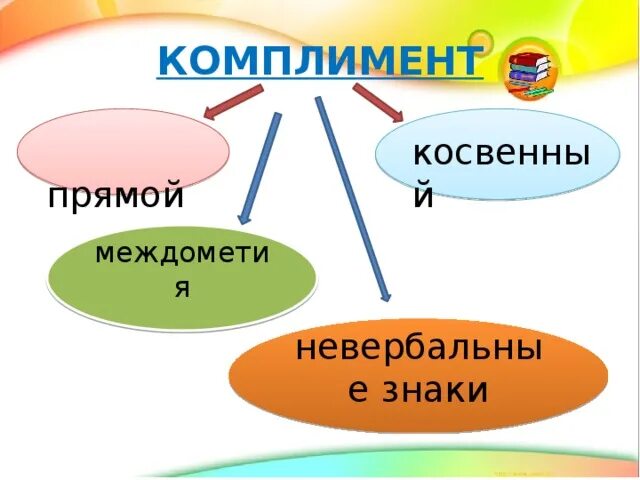 КОМПЛИМЕНТ

прямой

косвенный

междометия

невербальные знаки